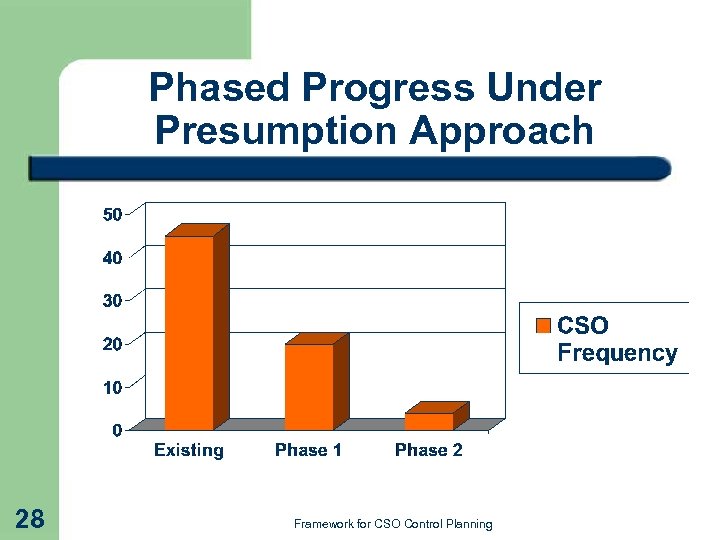 Phased Progress Under Presumption Approach

50
40
30
20
10
0

Existing
Phase 1
Phase 2

CSO Frequency

28

Framework for CSO Control Planning